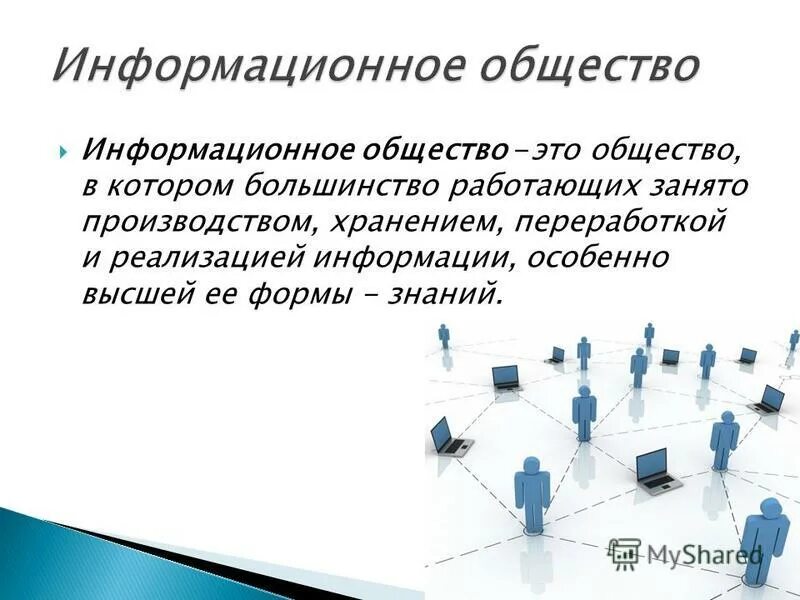 Информационное общество

Информационное общество-это общество, в котором большинство работающих занято производством, хранением, переработкой и реализацией информации, особенно высшей ее формы - знаний.

MyShared